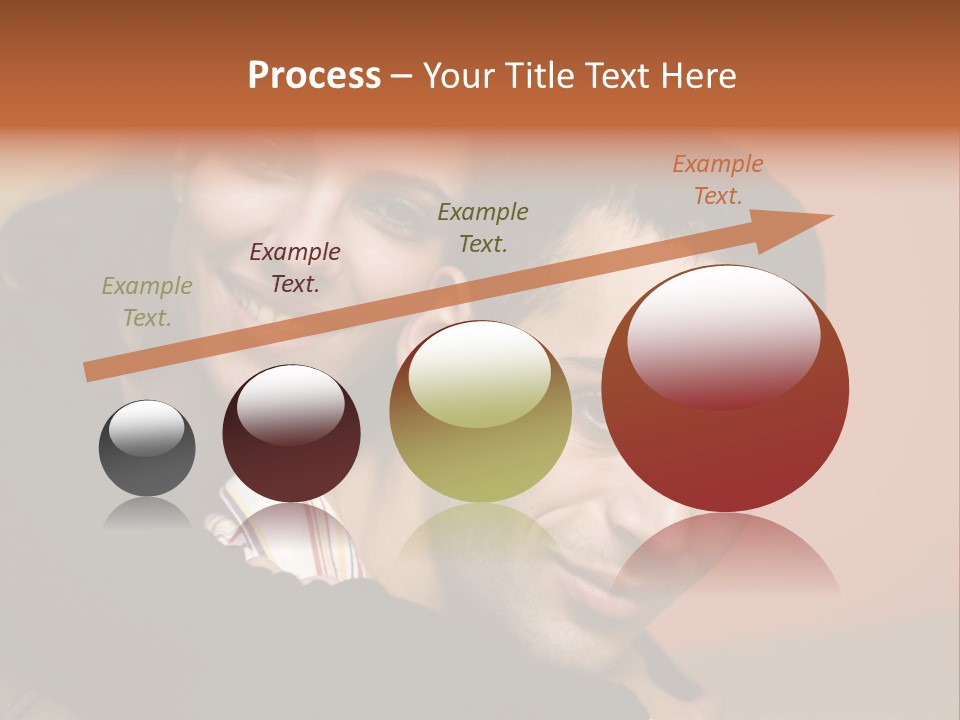 Process – Your Title Text Here

Example Text.

Example Text.

Example Text.

Example Text.